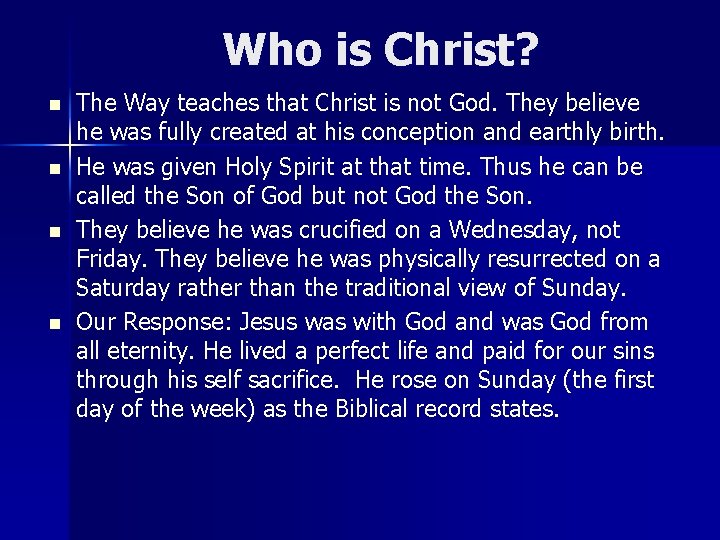 Who is Christ?

- The Way teaches that Christ is not God. They believe he was fully created at his conception and earthly birth.
- He was given Holy Spirit at that time. Thus he can be called the Son of God but not God the Son.
- They believe he was crucified on a Wednesday, not Friday. They believe he was physically resurrected on a Saturday rather than the traditional view of Sunday.
- Our Response: Jesus was with God and was God from all eternity. He lived a perfect life and paid for our sins through his self sacrifice. He rose on Sunday (the first day of the week) as the Biblical record states.